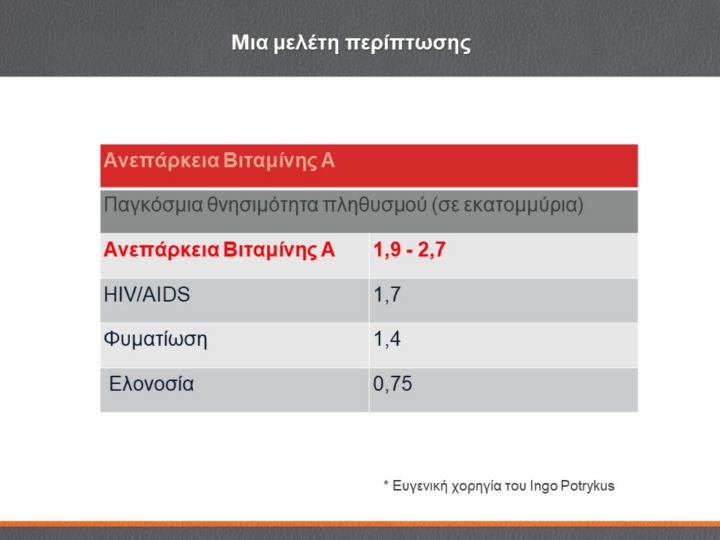 Μια μελέτη περίπτωσης

| Ανεπάρκεια Βιταμίνης Α | |
|---|---|
| Παγκόσμια θνησιμότητα πληθυσμού (σε εκατομμύρια) | |
| Ανεπάρκεια Βιταμίνης Α | 1,9 - 2,7 |
| HIV/AIDS | 1,7 |
| Φυματίωση | 1,4 |
| Ελονοσία | 0,75 |

* Ευγενική χορηγία του Ingo Potrykus